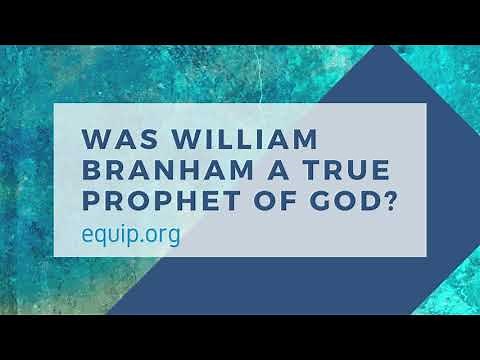 WAS WILLIAM BRANHAM A TRUE PROPHET OF GOD?

equip.org